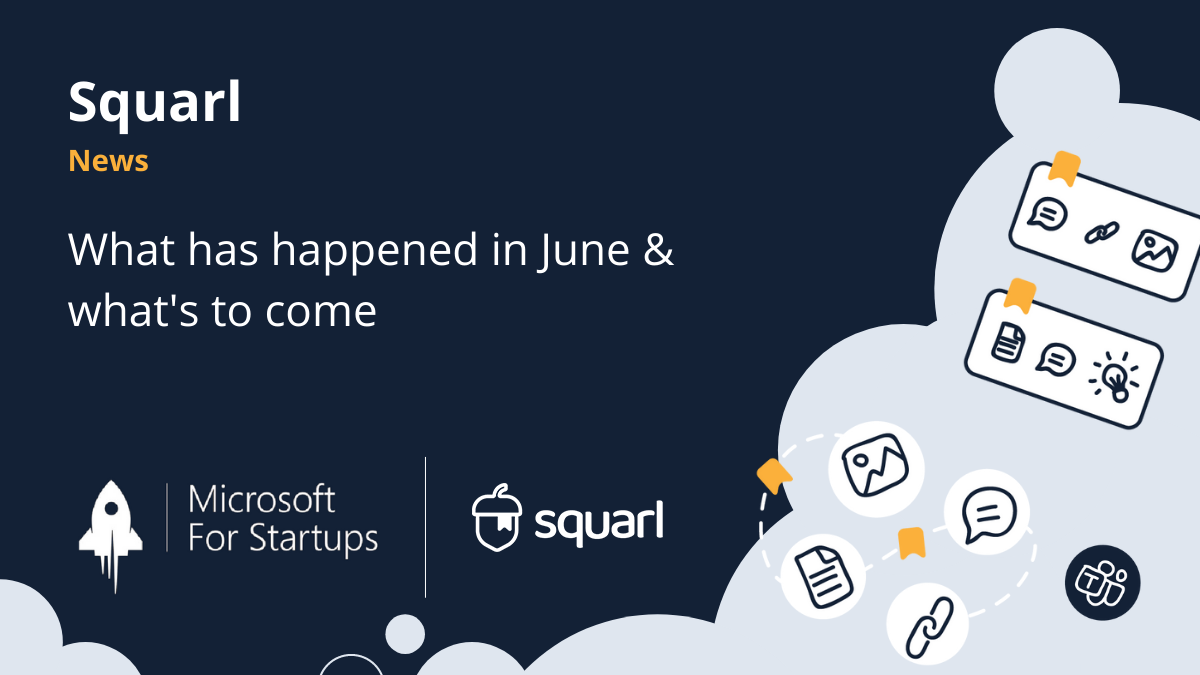 Squarl
News

What has happened in June & what's to come

Microsoft For Startups

squarl